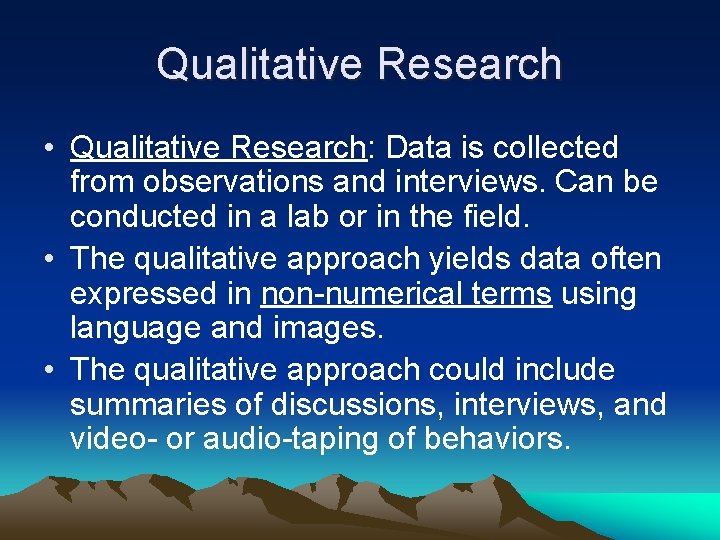 Qualitative Research

• Qualitative Research: Data is collected from observations and interviews. Can be conducted in a lab or in the field.
• The qualitative approach yields data often expressed in non-numerical terms using language and images.
• The qualitative approach could include summaries of discussions, interviews, and video- or audio-taping of behaviors.